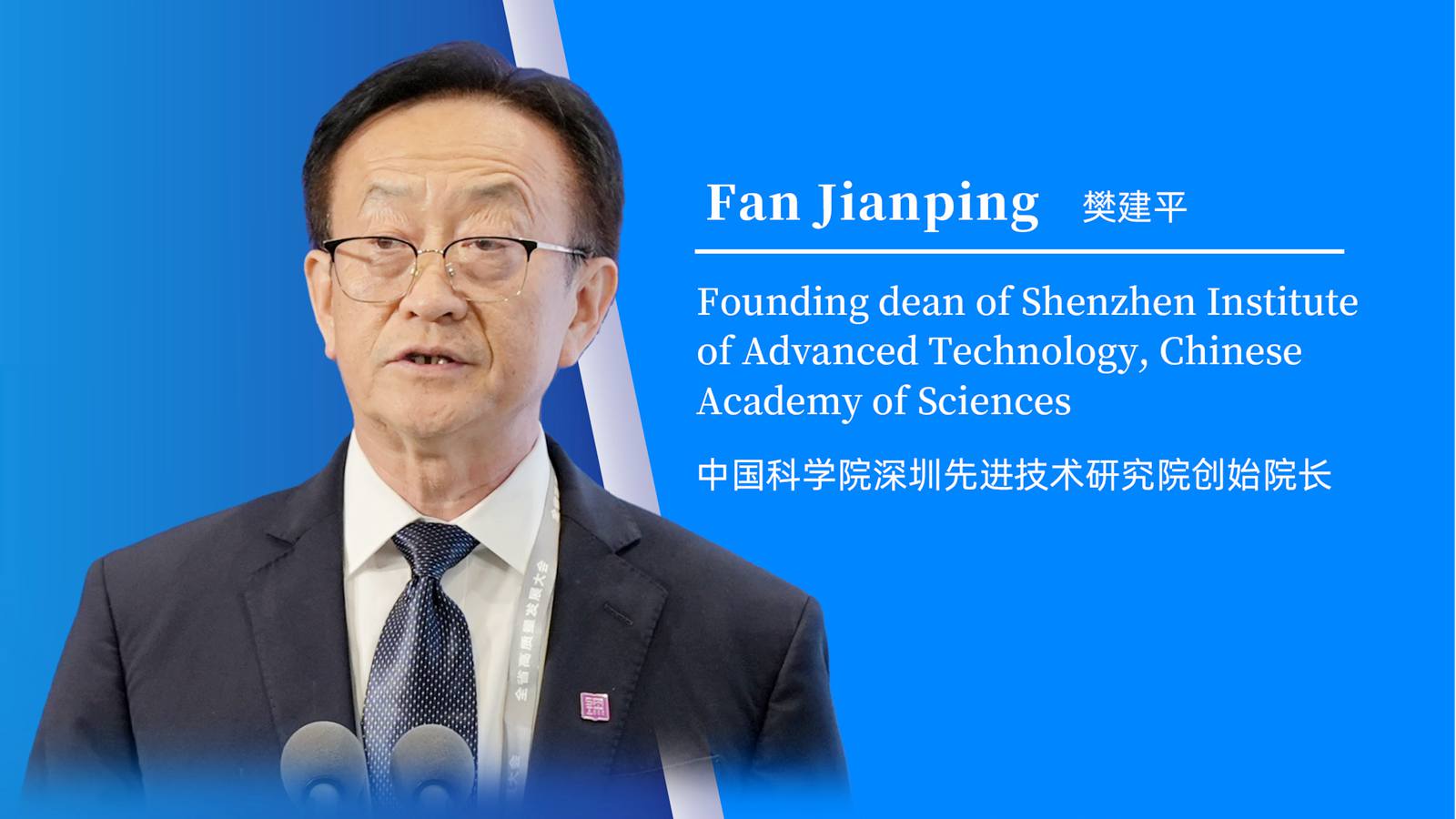 Fan Jianping 樊建平

Founding dean of Shenzhen Institute of Advanced Technology, Chinese Academy of Sciences

中国科学院深圳先进技术研究院创始院长

全省高质量发展大会